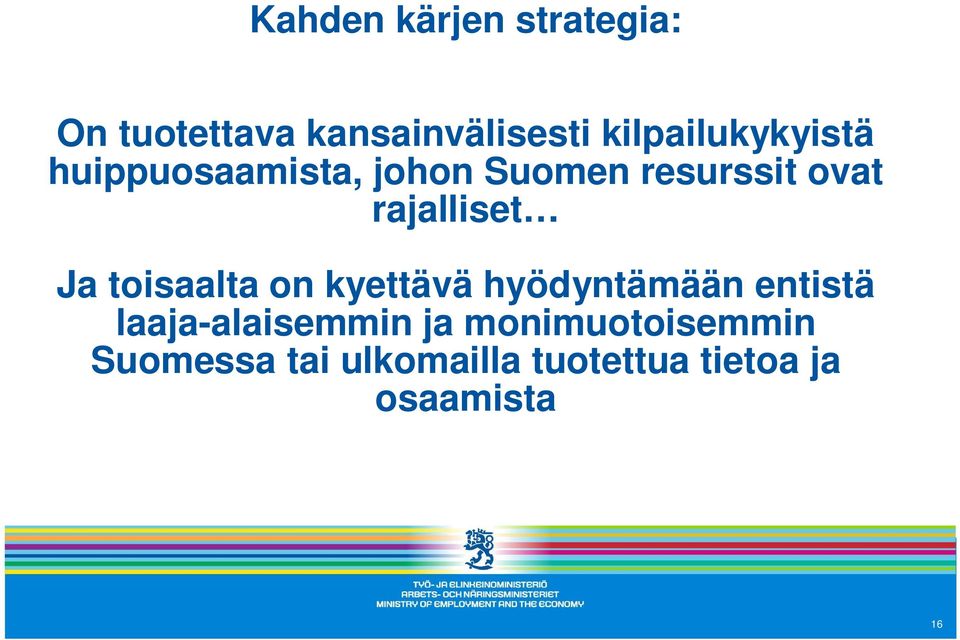 Kahden kärjen strategia:

On tuotettava kansainvälisesti kilpailukykyistä huippuosaamista, johon Suomen resurssit ovat rajalliset…

Ja toisaalta on kyettävä hyödyntämään entistä laaja-alaisemmin ja monimuotoisemmin Suomessa tai ulkomailla tuotettua tietoa ja osaamista

TYÖ- JA ELINKEINOMINISTERIÖ
ARBETS- OCH NÄRINGSMINISTERIET
MINISTRY OF EMPLOYMENT AND THE ECONOMY

16